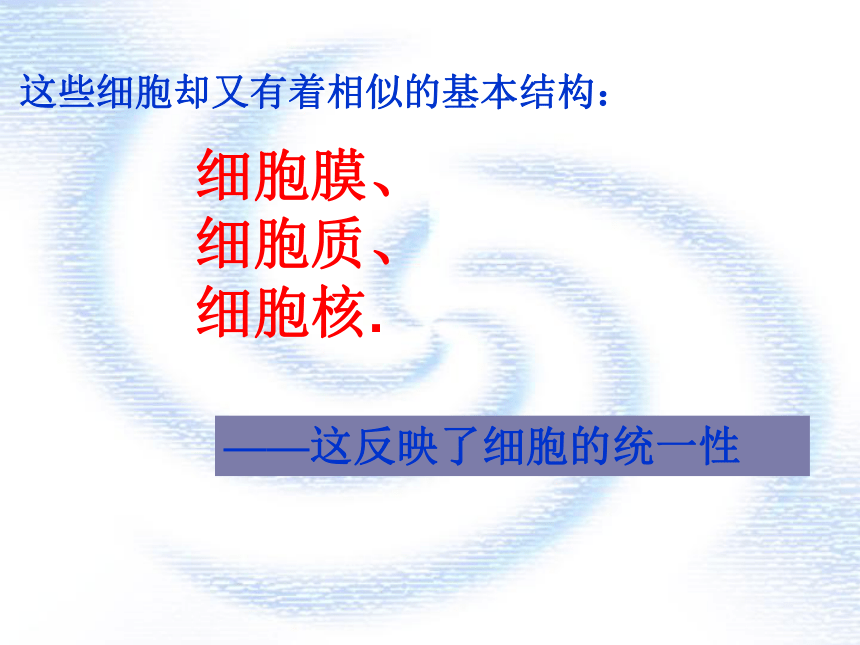 这些细胞却又有着相似的基本结构：

细胞膜、
细胞质、
细胞核.

——这反映了细胞的统一性